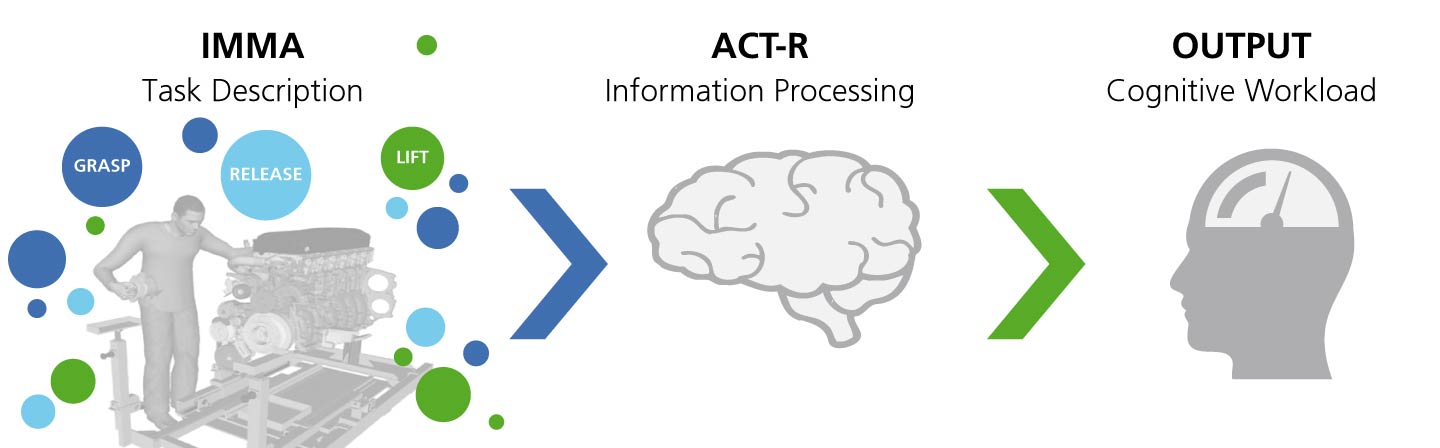 IMMA
Task Description

GRASP

RELEASE

LIFT

ACT-R
Information Processing

OUTPUT
Cognitive Workload